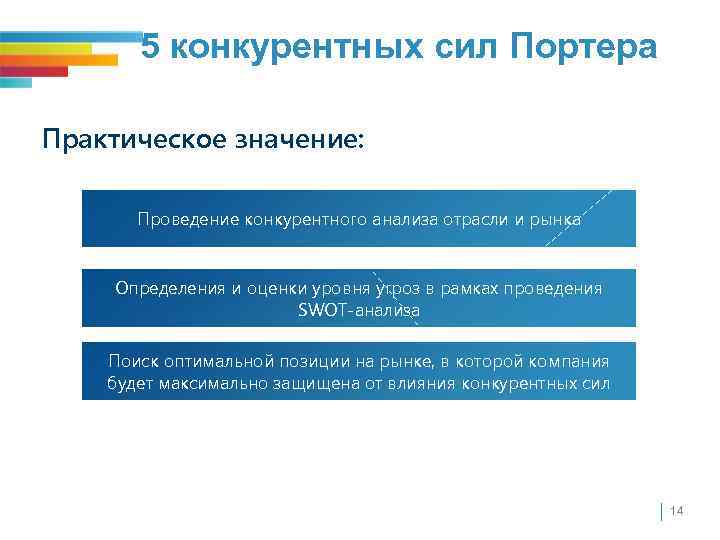 5 конкурентных сил Портера

Практическое значение:

Проведение конкурентного анализа отрасли и рынка

Определения и оценки уровня угроз в рамках проведения SWOT-анализа

Поиск оптимальной позиции на рынке, в которой компания будет максимально защищена от влияния конкурентных сил

14